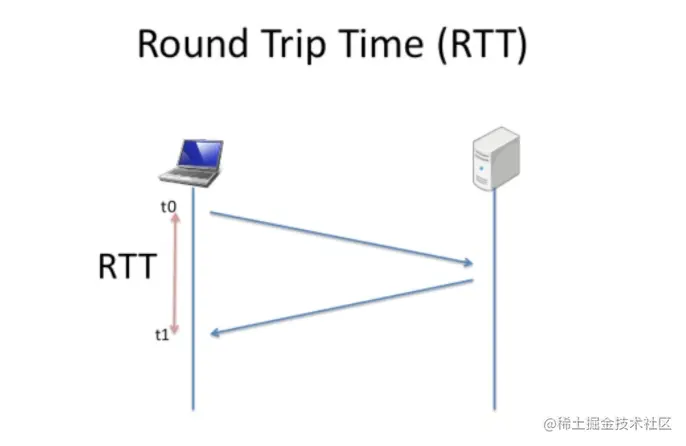 Round Trip Time (RTT)

t0

RTT

t1

@稀土掘金技术社区